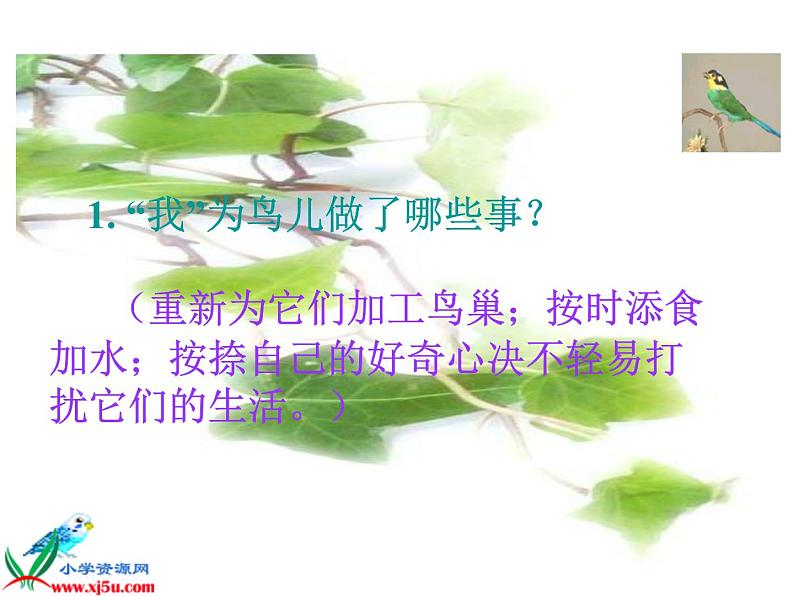 1. “我”为鸟儿做了哪些事？

（重新为它们加工鸟巢；按时添食加水；按捺自己的好奇心决不轻易打扰它们的生活。）

小学资源网
www.xj5u.com